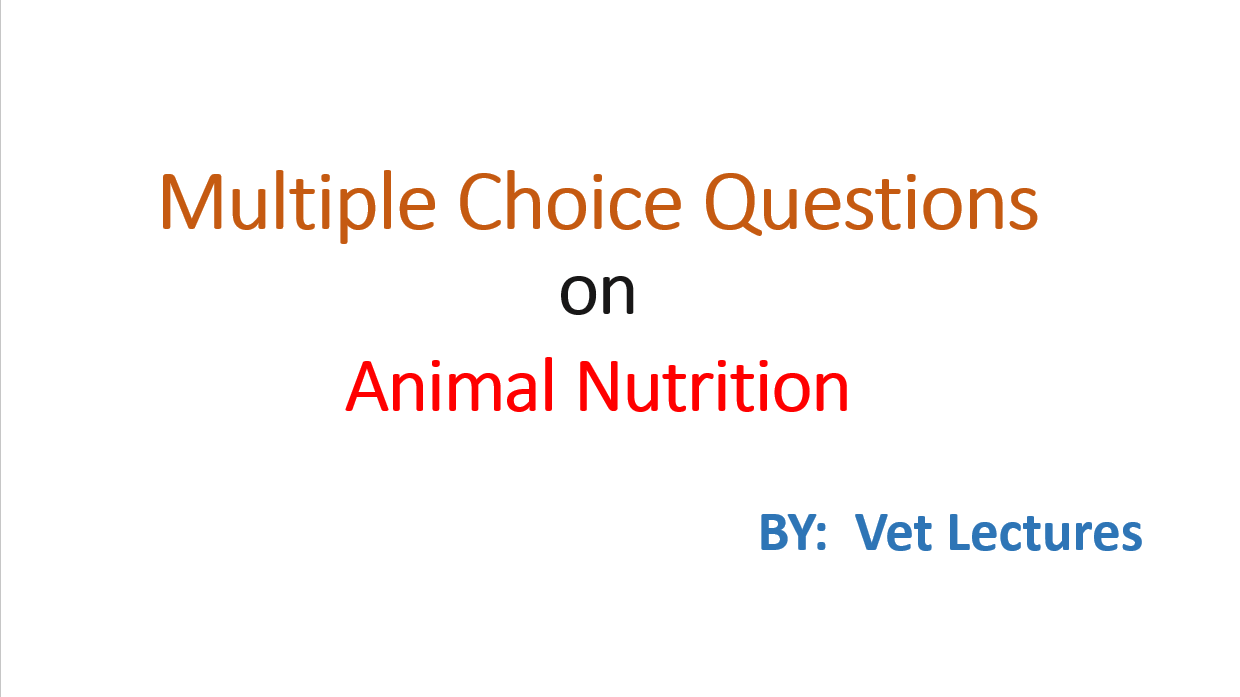 Multiple Choice Questions
on
Animal Nutrition

BY: Vet Lectures